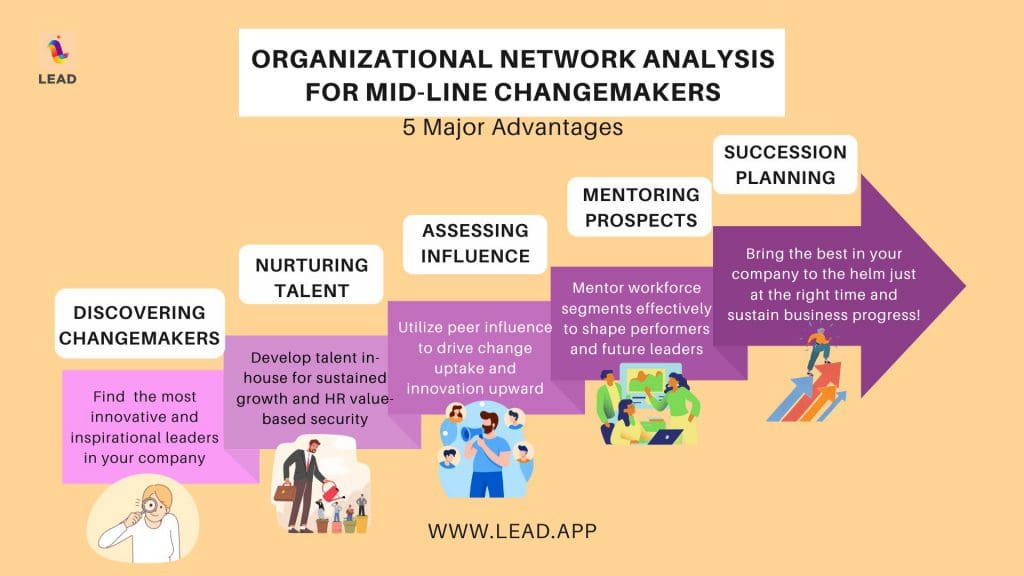 LEAD

ORGANIZATIONAL NETWORK ANALYSIS FOR MID-LINE CHANGEMAKERS

5 Major Advantages

DISCOVERING CHANGEMAKERS

Find the most innovative and inspirational leaders in your company

NURTURING TALENT

Develop talent in-house for sustained growth and HR value-based security

ASSESSING INFLUENCE

Utilize peer influence to drive change uptake and innovation upward

MENTORING PROSPECTS

Mentor workforce segments effectively to shape performers and future leaders

SUCCESSION PLANNING

Bring the best in your company to the helm just at the right time and sustain business progress!

WWW.LEAD.APP